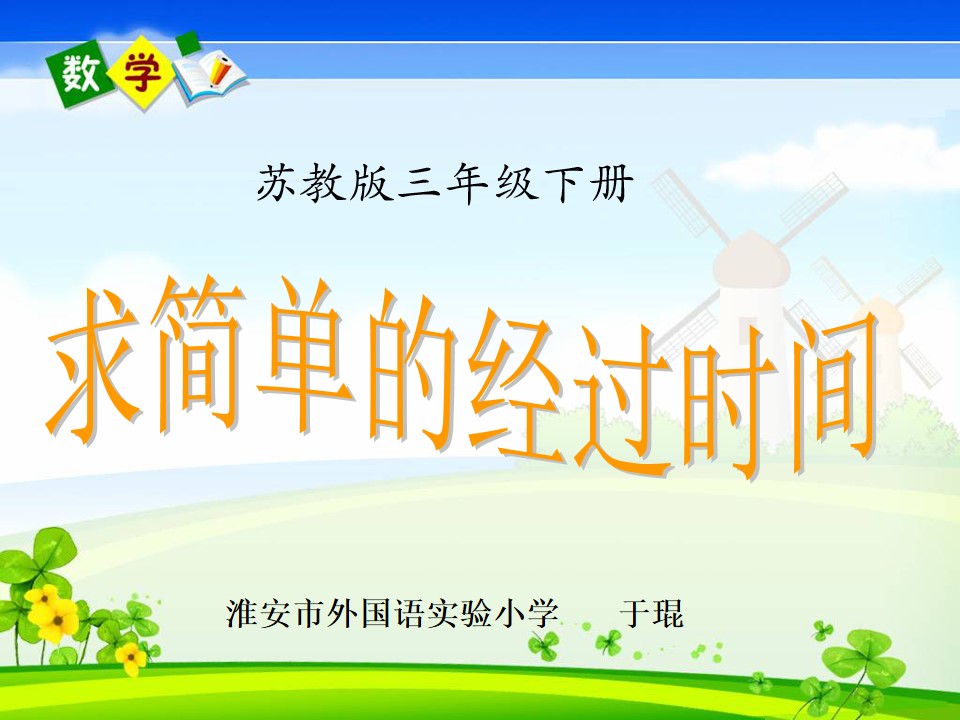 数学

苏教版三年级下册

求简单的经过时间

淮安市外国语实验小学　　于琨